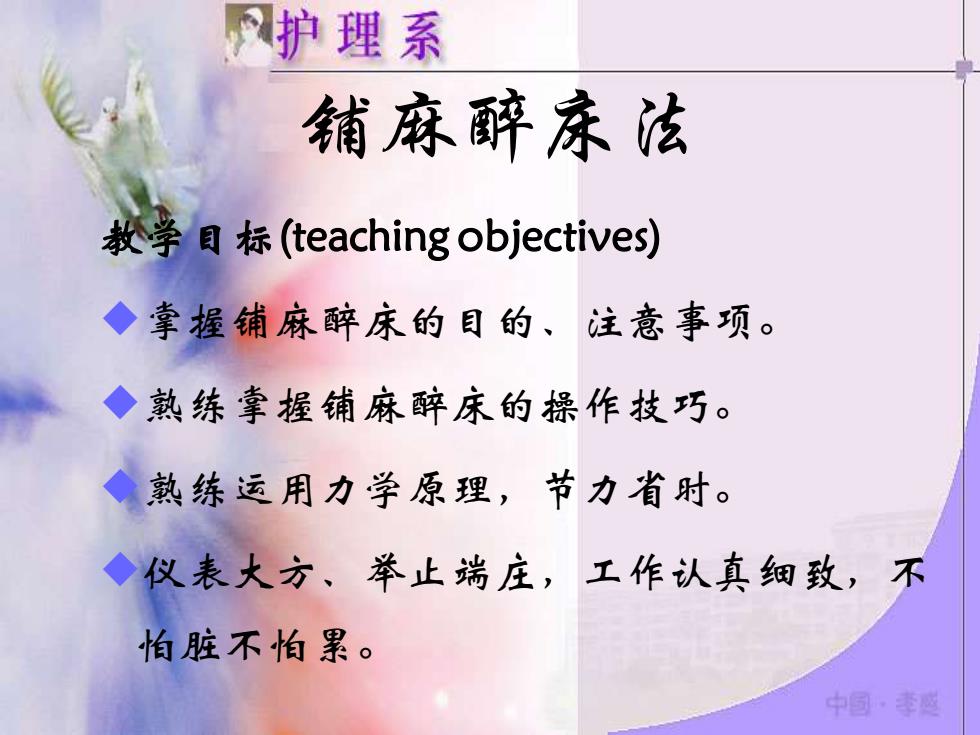 护理系

铺麻醉床法

教学目标 (teaching objectives)

◆掌握铺麻醉床的目的、注意事项。

◆熟练掌握铺麻醉床的操作技巧。

◆熟练运用力学原理，节力省时。

◆仪表大方、举止端庄，工作认真细致，不怕脏不怕累。

中国·孝感